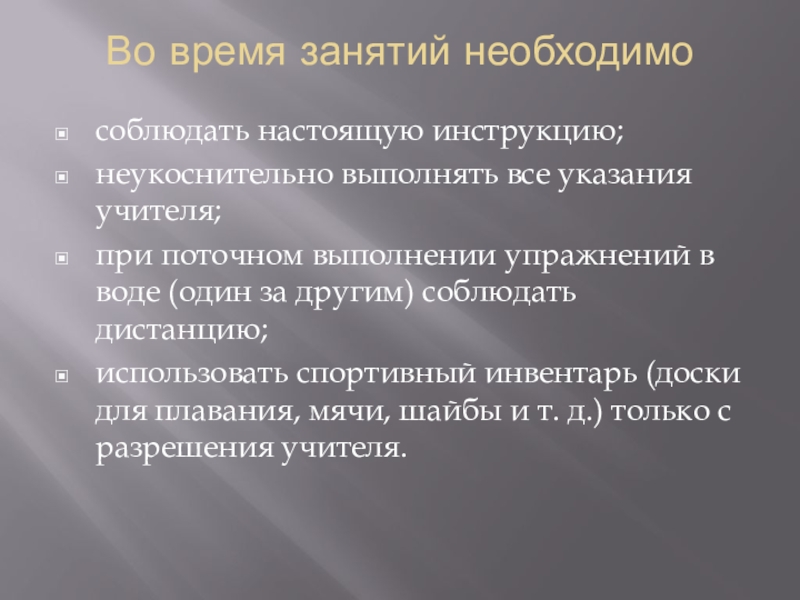 Во время занятий необходимо

соблюдать настоящую инструкцию;

неукоснительно выполнять все указания учителя;

при поточном выполнении упражнений в воде (один за другим) соблюдать дистанцию;

использовать спортивный инвентарь (доски для плавания, мячи, шайбы и т. д.) только с разрешения учителя.